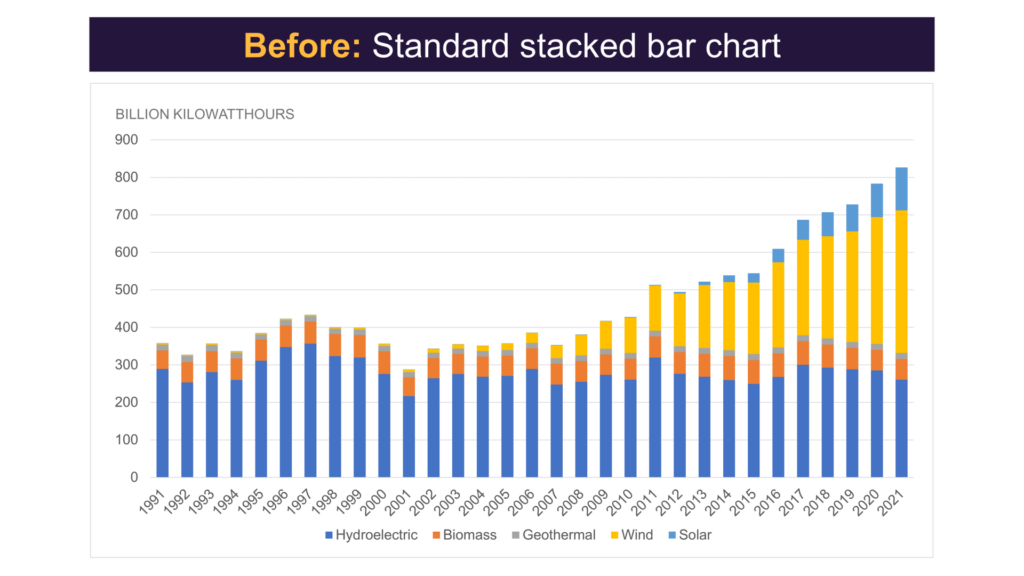 Before: Standard stacked bar chart

BILLION KILOWATTHOURS

900
800
700
600
500
400
300
200
100
0

1991 1992 1993 1994 1995 1996 1997 1998 1999 2000 2001 2002 2003 2004 2005 2006 2007 2008 2009 2010 2011 2012 2013 2014 2015 2016 2017 2018 2019 2020 2021

Hydroelectric Biomass Geothermal Wind Solar